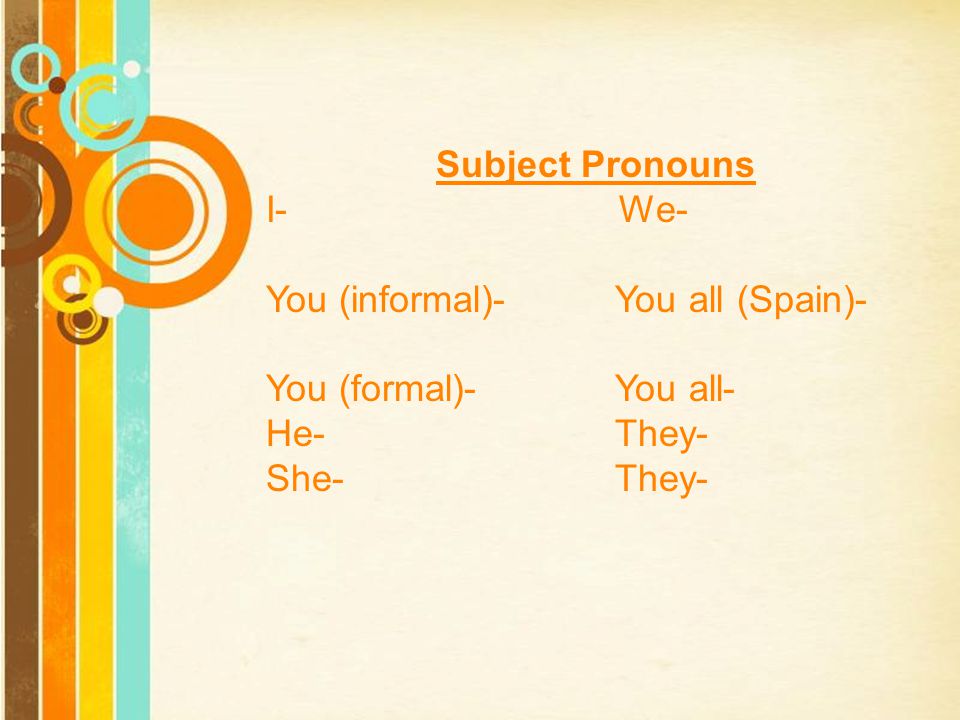 Subject Pronouns

I-

You (informal)-

You (formal)-
He-
She-

We-

You all (Spain)-

You all-
They-
They-